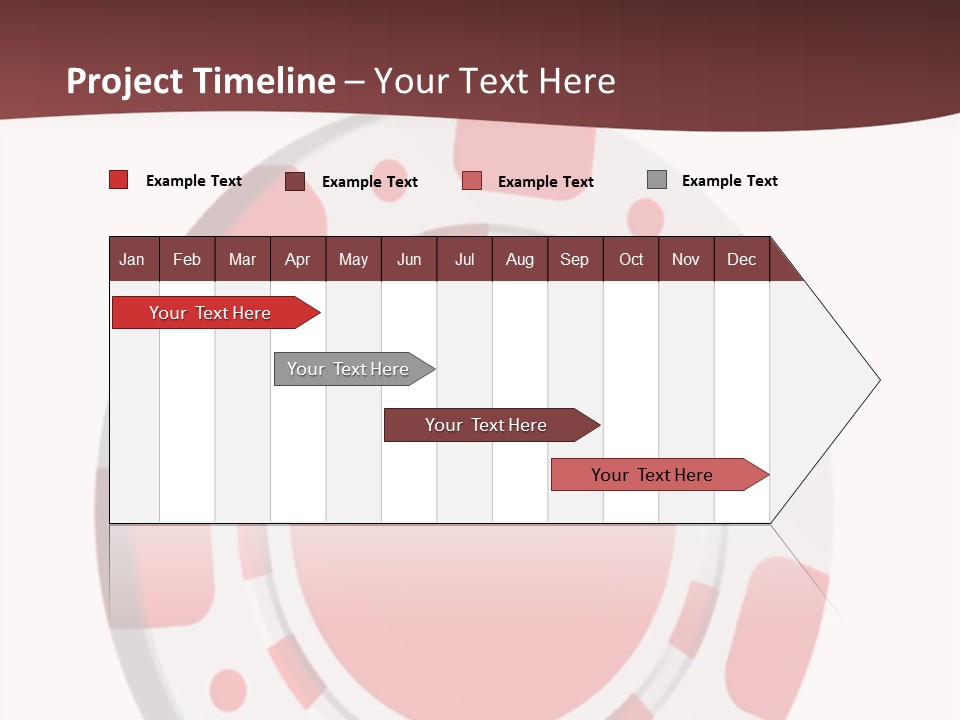 Project Timeline – Your Text Here

Example Text
Example Text
Example Text
Example Text

| Jan | Feb | Mar | Apr | May | Jun | Jul | Aug | Sep | Oct | Nov | Dec |
|---|---|---|---|---|---|---|---|---|---|---|---|

Your Text Here

Your Text Here

Your Text Here

Your Text Here